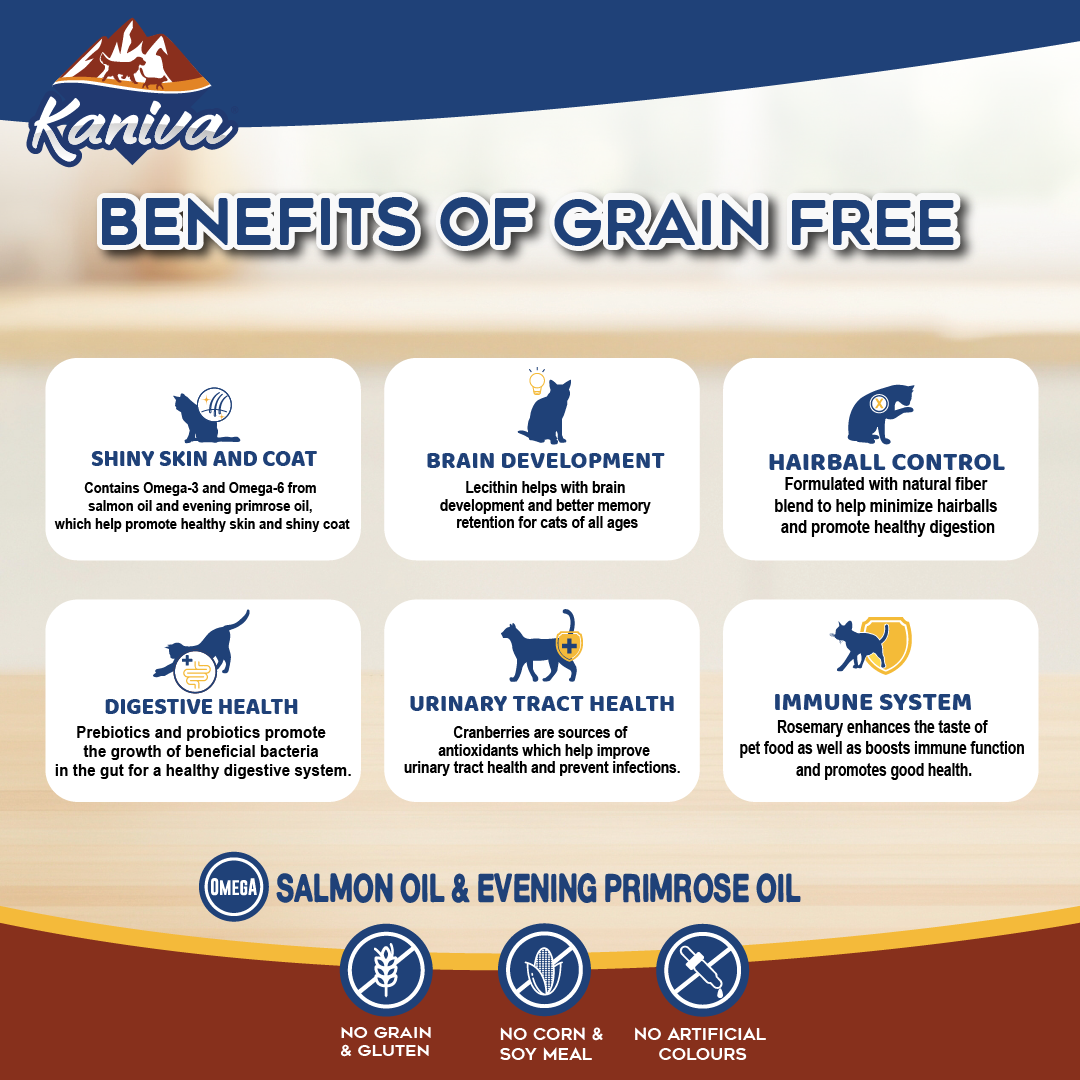 Kaniva

BENEFITS OF GRAIN FREE

SHINY SKIN AND COAT
Contains Omega-3 and Omega-6 from salmon oil and evening primrose oil, which help promote healthy skin and shiny coat

BRAIN DEVELOPMENT
Lecithin helps with brain development and better memory retention for cats of all ages

HAIRBALL CONTROL
Formulated with natural fiber blend to help minimize hairballs and promote healthy digestion

DIGESTIVE HEALTH
Prebiotics and probiotics promote the growth of beneficial bacteria in the gut for a healthy digestive system.

URINARY TRACT HEALTH
Cranberries are sources of antioxidants which help improve urinary tract health and prevent infections.

IMMUNE SYSTEM
Rosemary enhances the taste of pet food as well as boosts immune function and promotes good health.

OMEGA SALMON OIL & EVENING PRIMROSE OIL

NO GRAIN & GLUTEN

NO CORN & SOY MEAL

NO ARTIFICIAL COLOURS